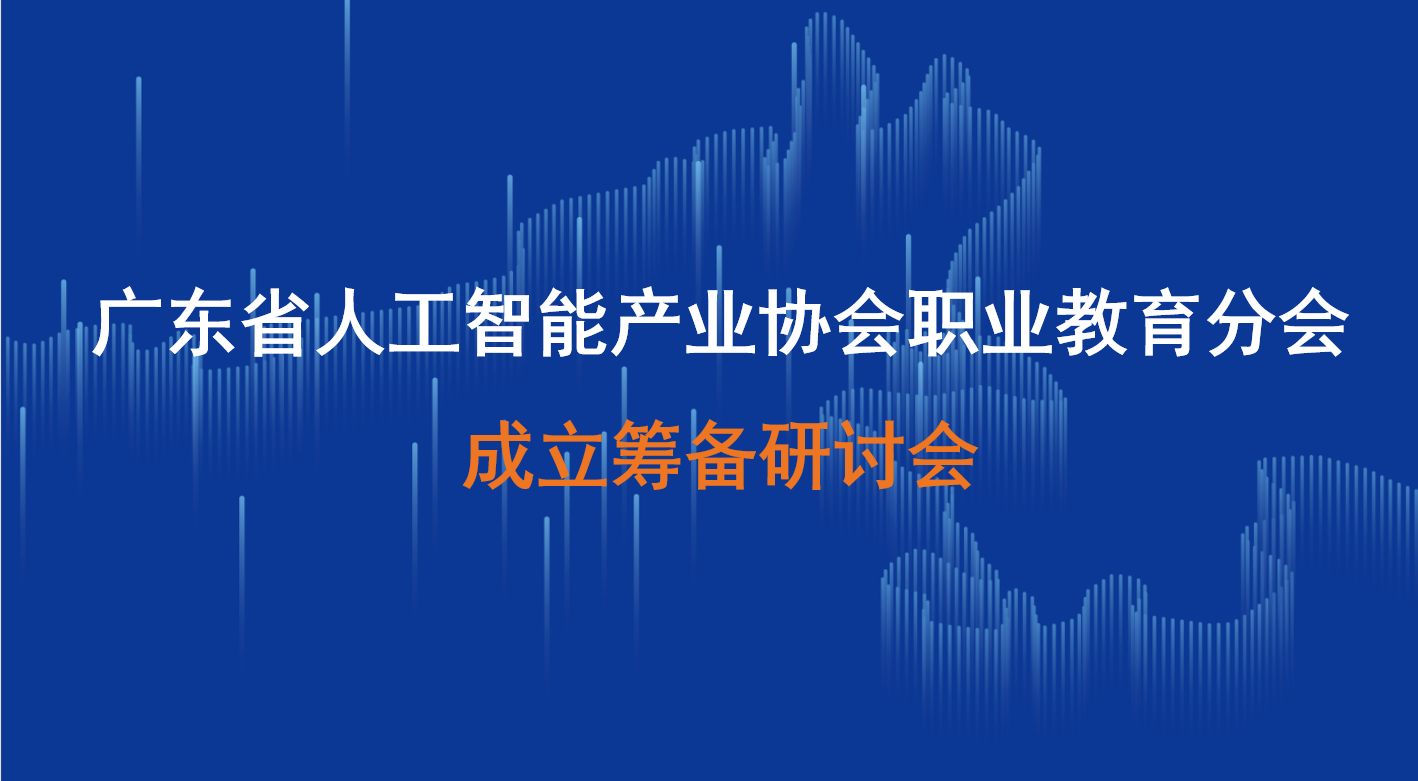 广东省人工智能产业协会职业教育分会

成立筹备研讨会